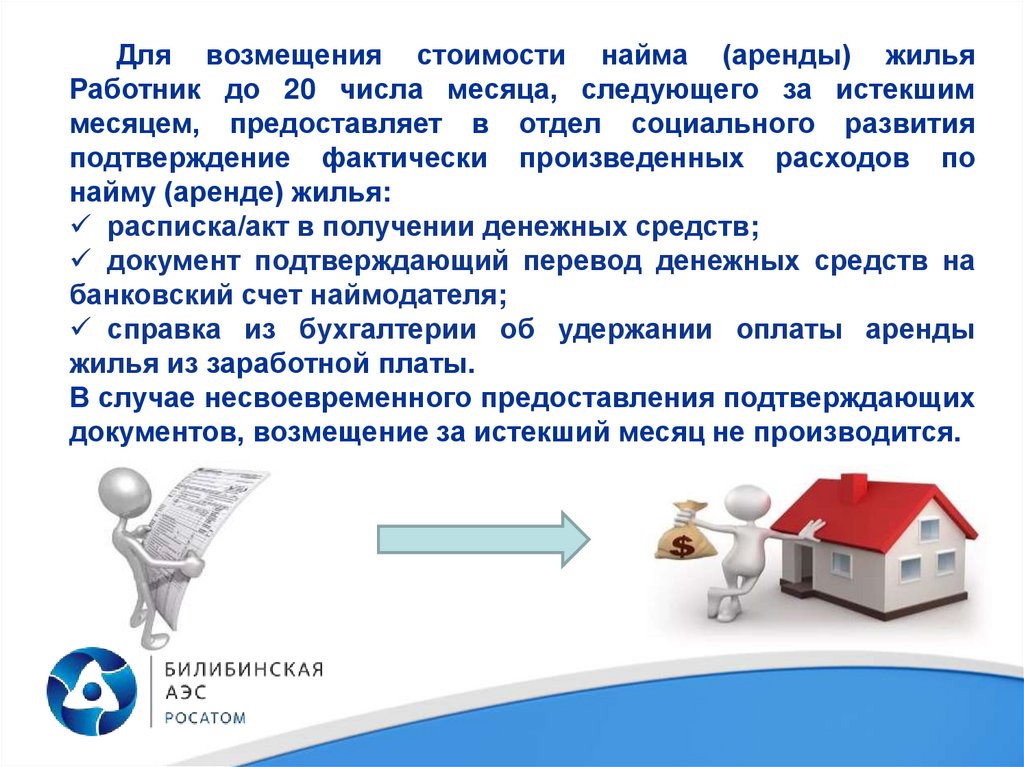 Для возмещения стоимости найма (аренды) жилья Работник до 20 числа месяца, следующего за истекшим месяцем, предоставляет в отдел социального развития подтверждение фактически произведенных расходов по найму (аренде) жилья:
✓ расписка/акт в получении денежных средств;
✓ документ подтверждающий перевод денежных средств на банковский счет наймодателя;
✓ справка из бухгалтерии об удержании оплаты аренды жилья из заработной платы.
В случае несвоевременного предоставления подтверждающих документов, возмещение за истекший месяц не производится.

$

БИЛИБИНСКАЯ
АЭС
РОСАТОМ